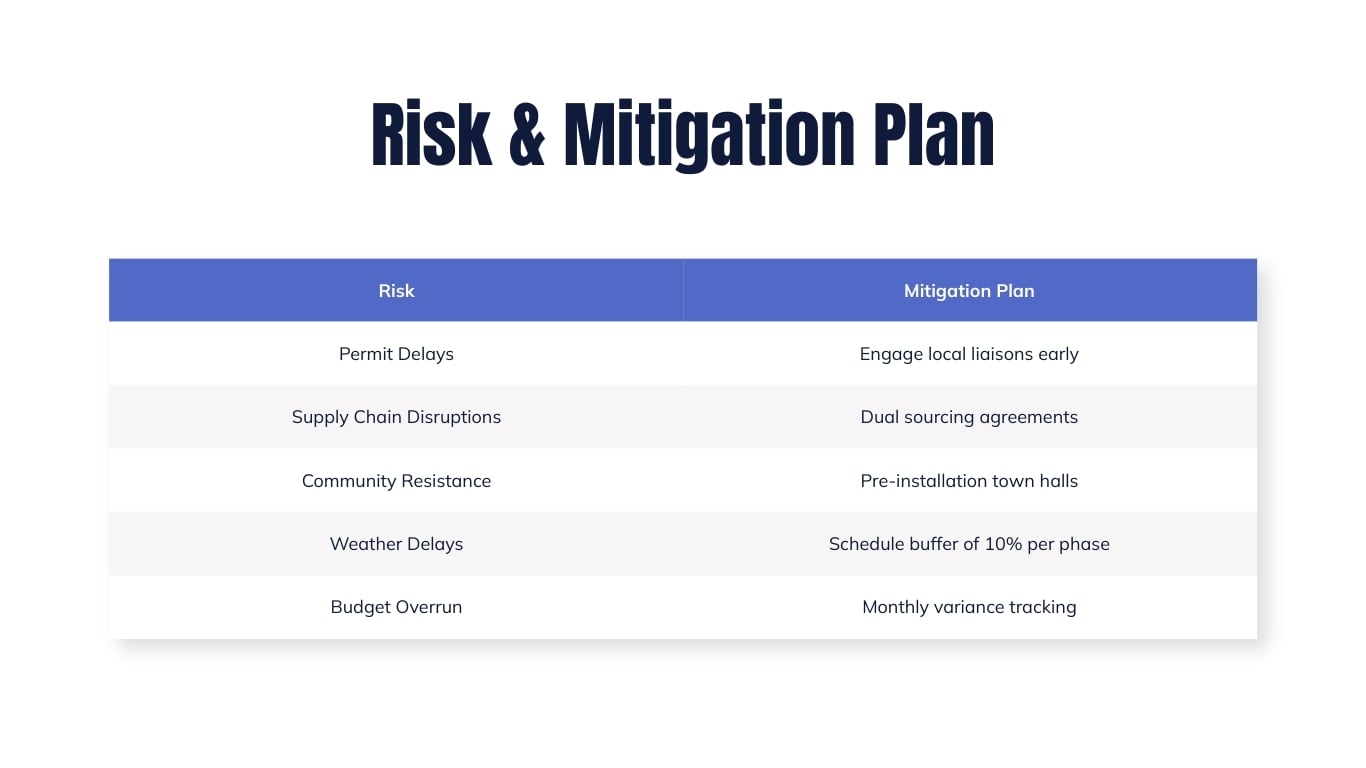 Risk & Mitigation Plan

| Risk | Mitigation Plan |
|---|---|
| Permit Delays | Engage local liaisons early |
| Supply Chain Disruptions | Dual sourcing agreements |
| Community Resistance | Pre-installation town halls |
| Weather Delays | Schedule buffer of 10% per phase |
| Budget Overrun | Monthly variance tracking |